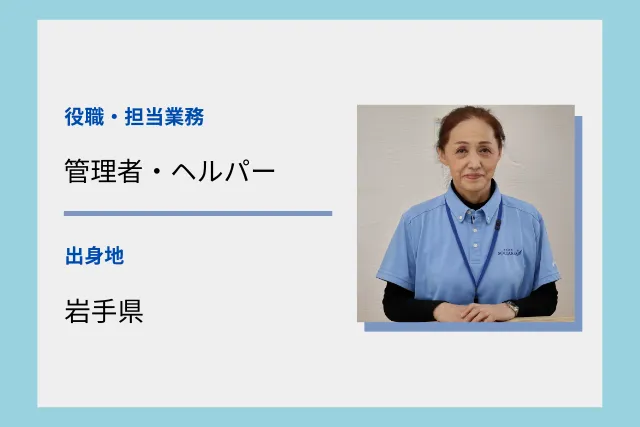 役職・担当業務

管理者・ヘルパー

出身地

岩手県